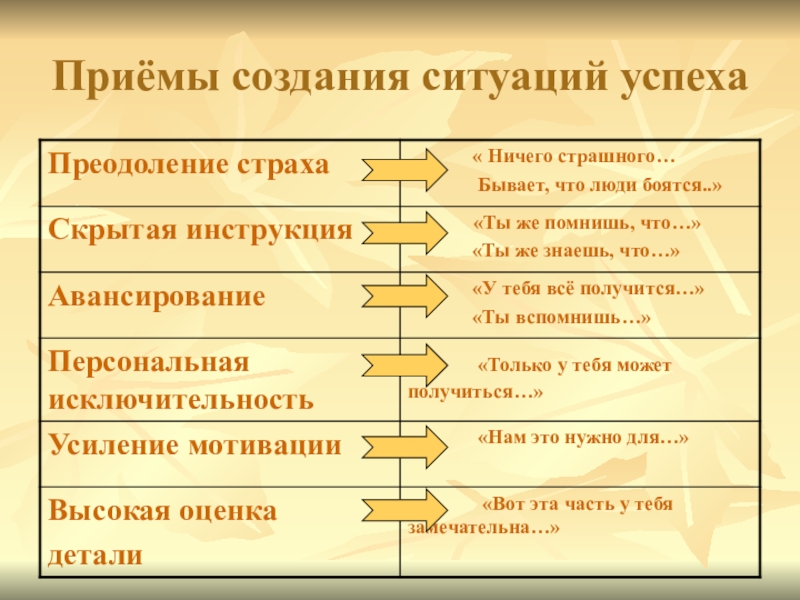 Приёмы создания ситуаций успеха

| | |
|---|---|
| Преодоление страха | « Ничего страшного… Бывает, что люди боятся..» |
| Скрытая инструкция | «Ты же помнишь, что…» «Ты же знаешь, что…» |
| Авансирование | «У тебя всё получится…» «Ты вспомнишь…» |
| Персональная исключительность | «Только у тебя может получиться…» |
| Усиление мотивации | «Нам это нужно для…» |
| Высокая оценка детали | «Вот эта часть у тебя замечательна…» |